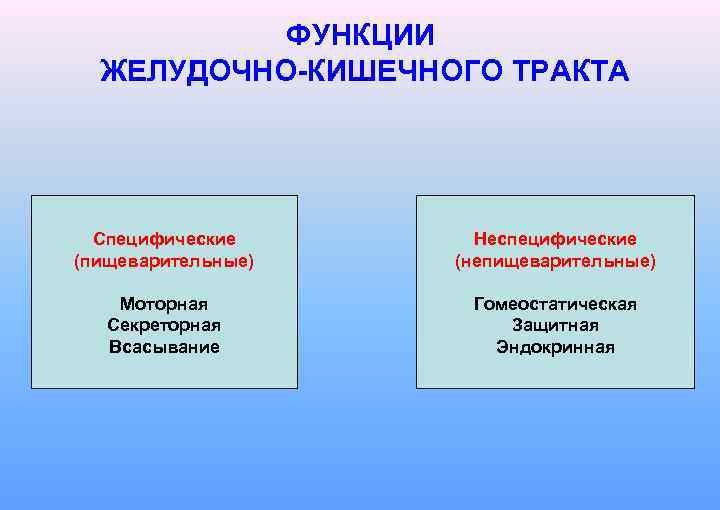 ФУНКЦИИ
ЖЕЛУДОЧНО-КИШЕЧНОГО ТРАКТА

Специфические
(пищеварительные)

Моторная
Секреторная
Всасывание

Неспецифические
(непищеварительные)

Гомеостатическая
Защитная
Эндокринная